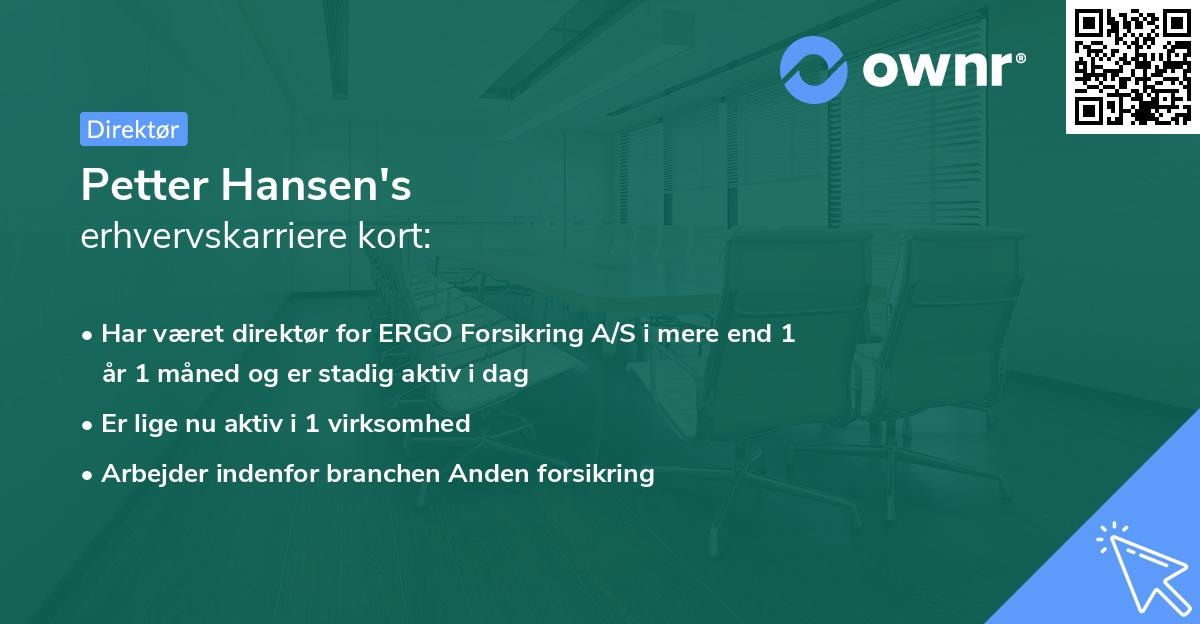 ownr®

Direktør

Petter Hansen's
erhvervskarriere kort:

• Har været direktør for ERGO Forsikring A/S i mere end 1 år 1 måned og er stadig aktiv i dag
• Er lige nu aktiv i 1 virksomhed
• Arbejder indenfor branchen Anden forsikring